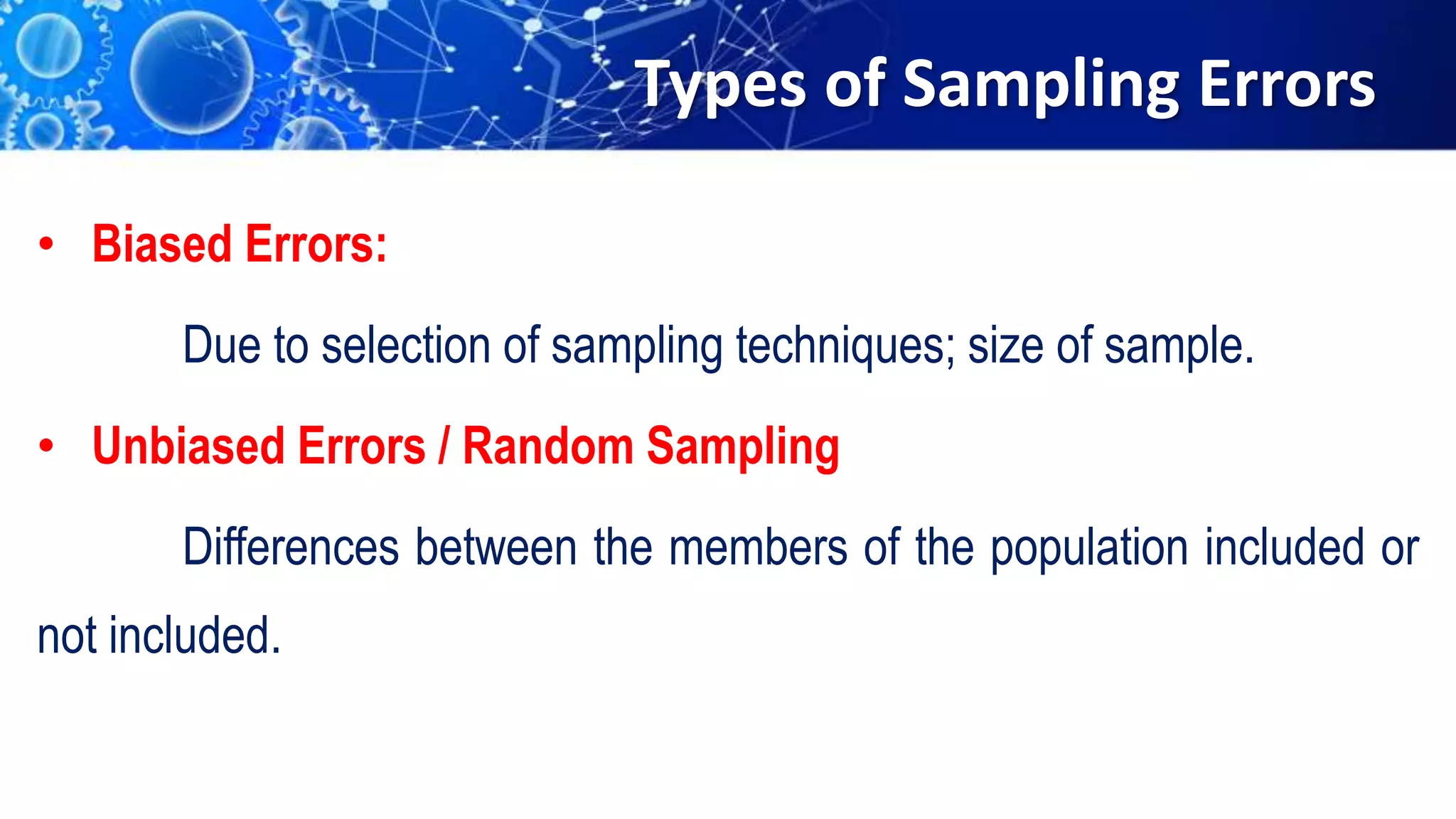 Types of Sampling Errors

• Biased Errors:

Due to selection of sampling techniques; size of sample.

• Unbiased Errors / Random Sampling

Differences between the members of the population included or not included.